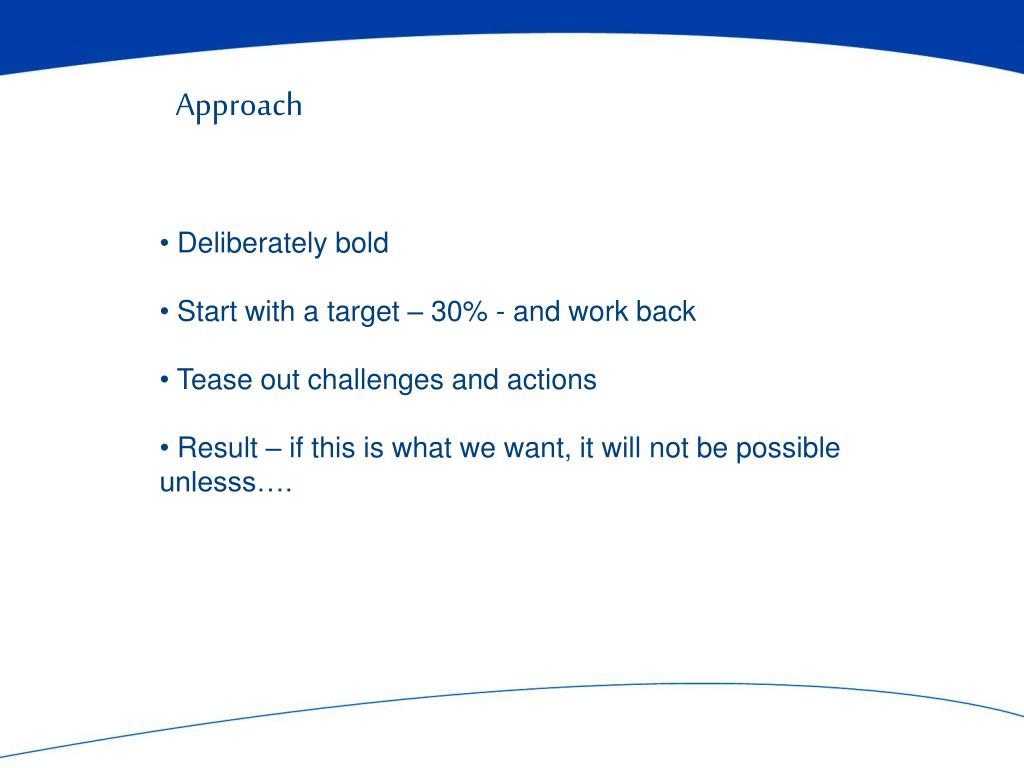 Approach

• Deliberately bold

• Start with a target – 30% - and work back

• Tease out challenges and actions

• Result – if this is what we want, it will not be possible unlesss….